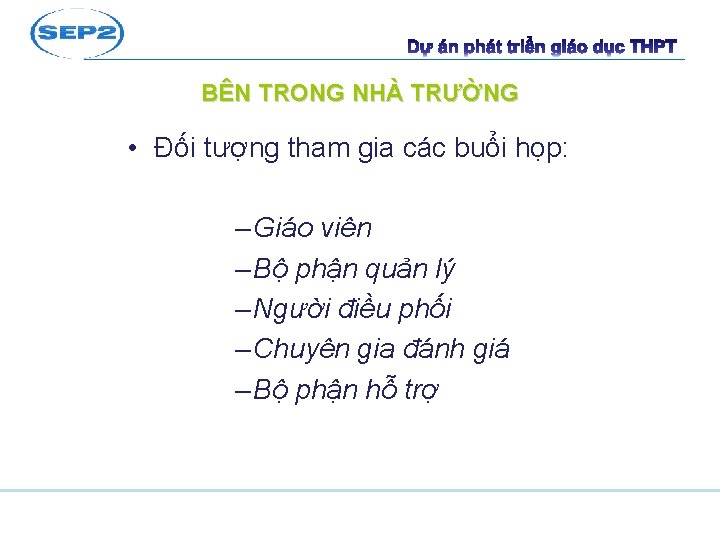 SEP2

Dự án phát triển giáo dục THPT

BÊN TRONG NHÀ TRƯỜNG

• Đối tượng tham gia các buổi họp:

– Giáo viên
– Bộ phận quản lý
– Người điều phối
– Chuyên gia đánh giá
– Bộ phận hỗ trợ